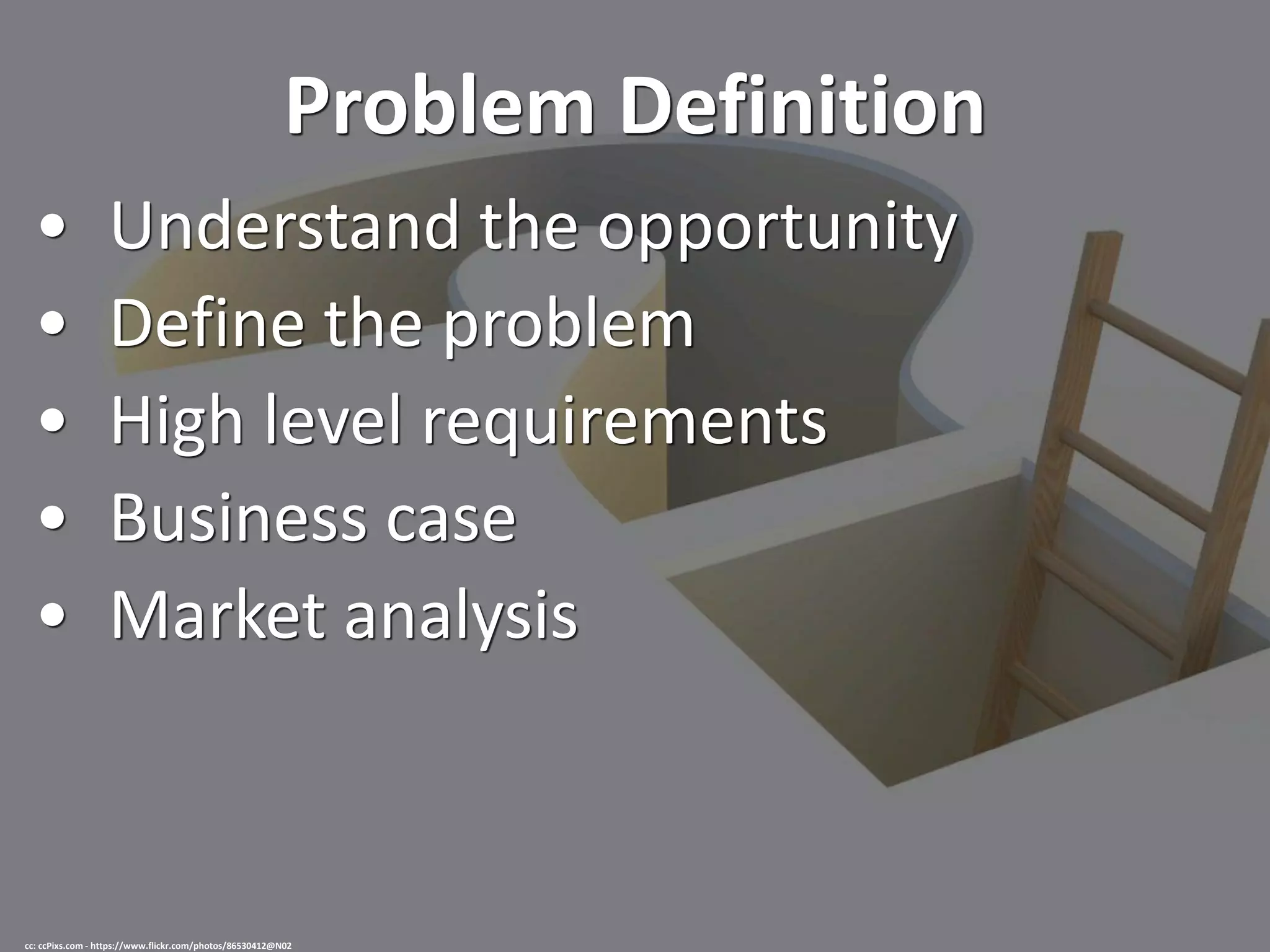 Problem Definition

• Understand the opportunity
• Define the problem
• High level requirements
• Business case
• Market analysis

cc: ccPixs.com - https://www.flickr.com/photos/86530412@N02